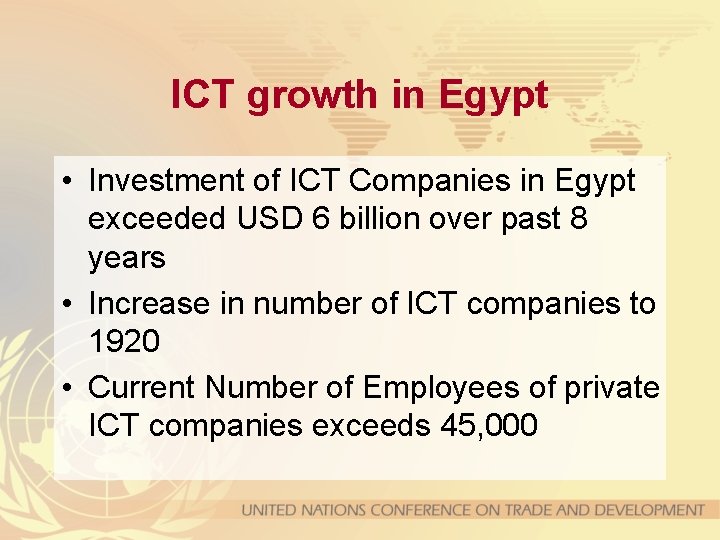 ICT growth in Egypt

• Investment of ICT Companies in Egypt exceeded USD 6 billion over past 8 years

• Increase in number of ICT companies to 1920

• Current Number of Employees of private ICT companies exceeds 45,000

UNITED NATIONS CONFERENCE ON TRADE AND DEVELOPMENT